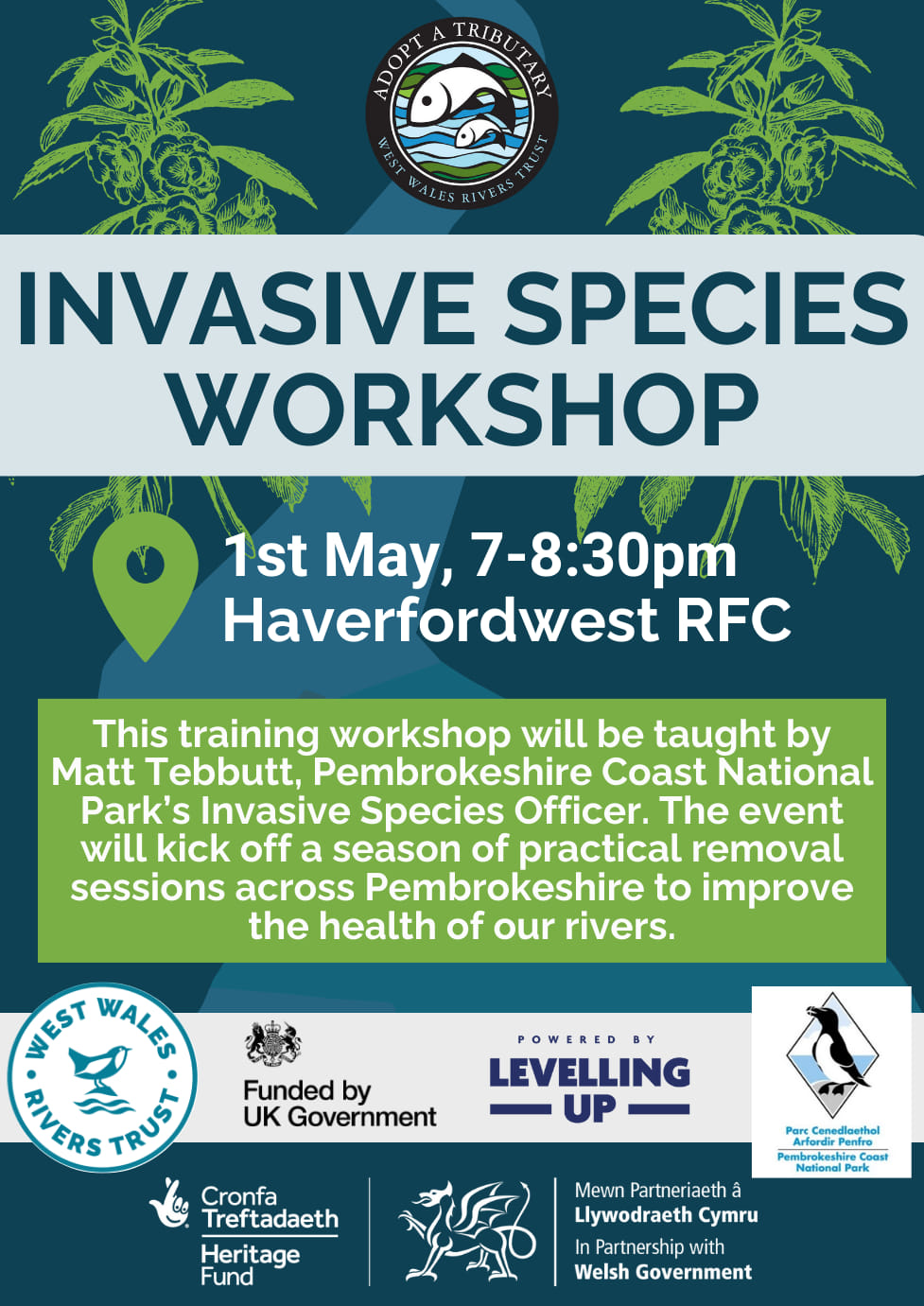 ADOPT A TRIBUTARY
WEST WALES RIVERS TRUST

INVASIVE SPECIES WORKSHOP

1st May, 7-8:30pm
Haverfordwest RFC

This training workshop will be taught by Matt Tebbutt, Pembrokeshire Coast National Park's Invasive Species Officer. The event will kick off a season of practical removal sessions across Pembrokeshire to improve the health of our rivers.

WEST WALES RIVERS TRUST

Funded by UK Government

POWERED BY LEVELLING UP

Parc Cenedlaethol Arfordir Penfro
Pembrokeshire Coast National Park

Cronfa Treftadaeth
Heritage Fund

Mewn Partneriaeth â Llywodraeth Cymru
In Partnership with Welsh Government